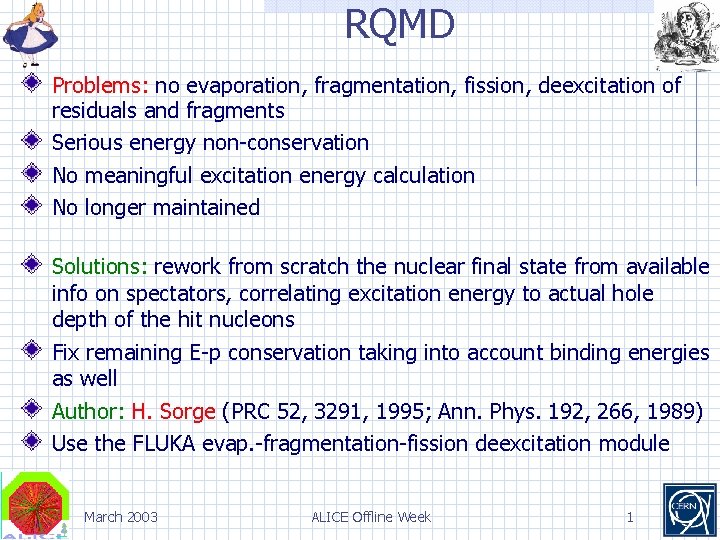 RQMD

Problems: no evaporation, fragmentation, fission, deexcitation of residuals and fragments

Serious energy non-conservation

No meaningful excitation energy calculation

No longer maintained

Solutions: rework from scratch the nuclear final state from available info on spectators, correlating excitation energy to actual hole depth of the hit nucleons

Fix remaining E-p conservation taking into account binding energies as well

Author: H. Sorge (PRC 52, 3291, 1995; Ann. Phys. 192, 266, 1989)

Use the FLUKA evap.-fragmentation-fission deexcitation module

March 2003

ALICE Offline Week

1

CERN